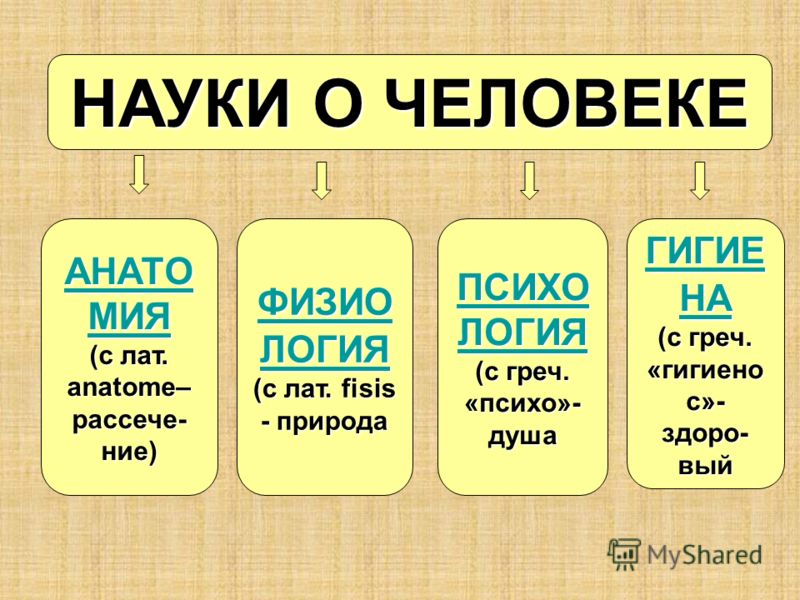 НАУКИ О ЧЕЛОВЕКЕ

АНАТОМИЯ (с лат. anatome– рассечение)

ФИЗИОЛОГИЯ (с лат. fisis - природа

ПСИХОЛОГИЯ (с греч. «психо»- душа

ГИГИЕНА (с греч. «гигиенос»- здоровый

MyShared